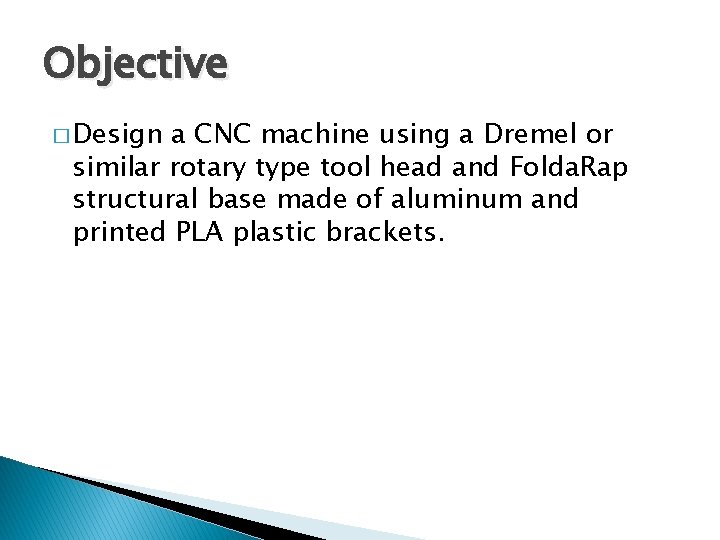 Objective

□ Design a CNC machine using a Dremel or similar rotary type tool head and FoldaRap structural base made of aluminum and printed PLA plastic brackets.